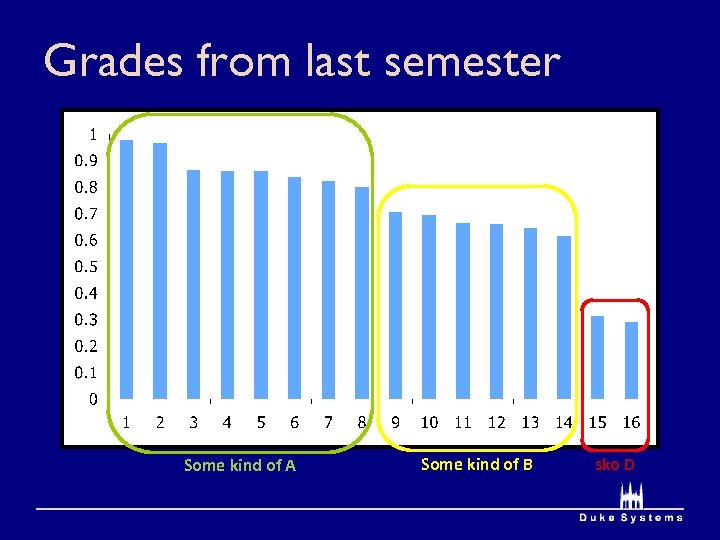 Grades from last semester

1
0.9
0.8
0.7
0.6
0.5
0.4
0.3
0.2
0.1
0

1 2 3 4 5 6 7 8 9 10 11 12 13 14 15 16

Some kind of A

Some kind of B

sko D

Duke Systems